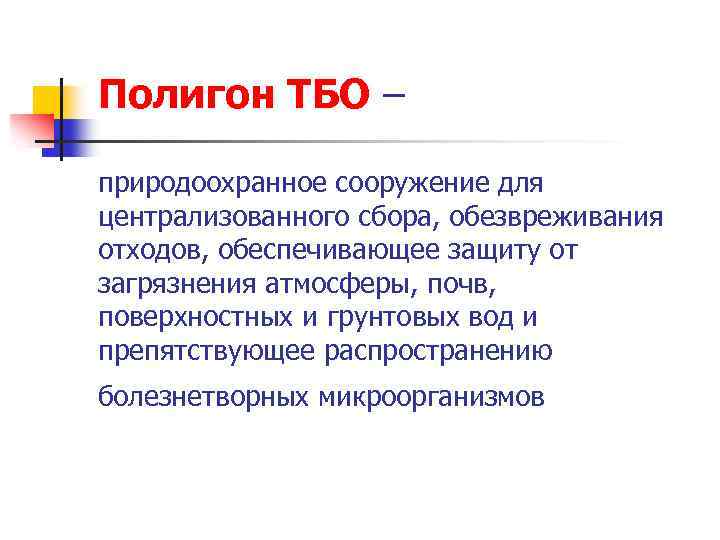 Полигон ТБО –

природоохранное сооружение для централизованного сбора, обезвреживания отходов, обеспечивающее защиту от загрязнения атмосферы, почв, поверхностных и грунтовых вод и препятствующее распространению

болезнетворных микроорганизмов